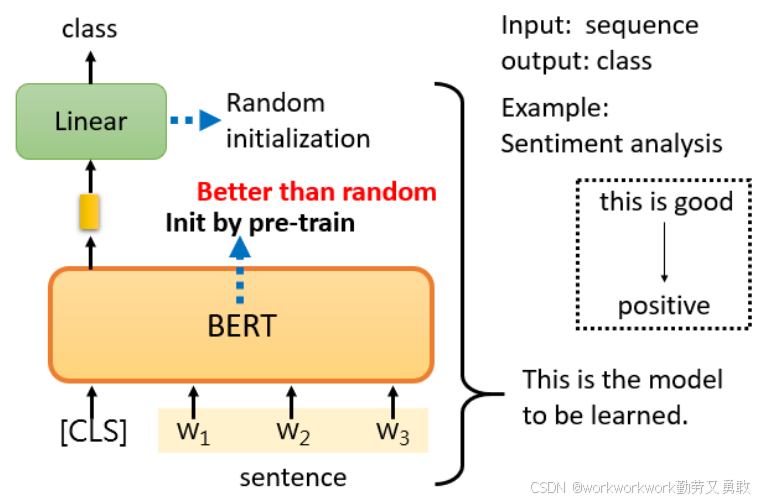 class

Linear

Random initialization

Better than random

Init by pre-train

BERT

[CLS] $w_1$ $w_2$ $w_3$

sentence

Input: sequence
output: class

Example:
Sentiment analysis

this is good

positive

This is the model to be learned.

CSDN @workworkwork勤劳又勇敢